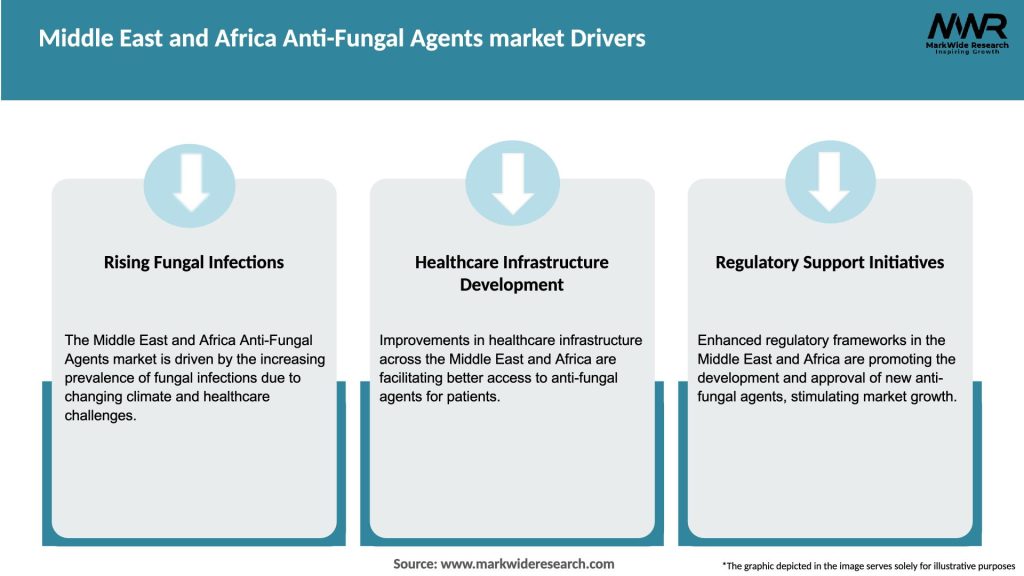 Middle East and Africa Anti-Fungal Agents market Drivers

MWR
MarkWide Research
Inspiring Growth

Rising Fungal Infections

The Middle East and Africa Anti-Fungal Agents market is driven by the increasing prevalence of fungal infections due to changing climate and healthcare challenges.

Healthcare Infrastructure Development

Improvements in healthcare infrastructure across the Middle East and Africa are facilitating better access to anti-fungal agents for patients.

Regulatory Support Initiatives

Enhanced regulatory frameworks in the Middle East and Africa are promoting the development and approval of new anti-fungal agents, stimulating market growth.

Source: www.markwideresearch.com

*The graphic depicted in the image serves solely for illustrative purposes